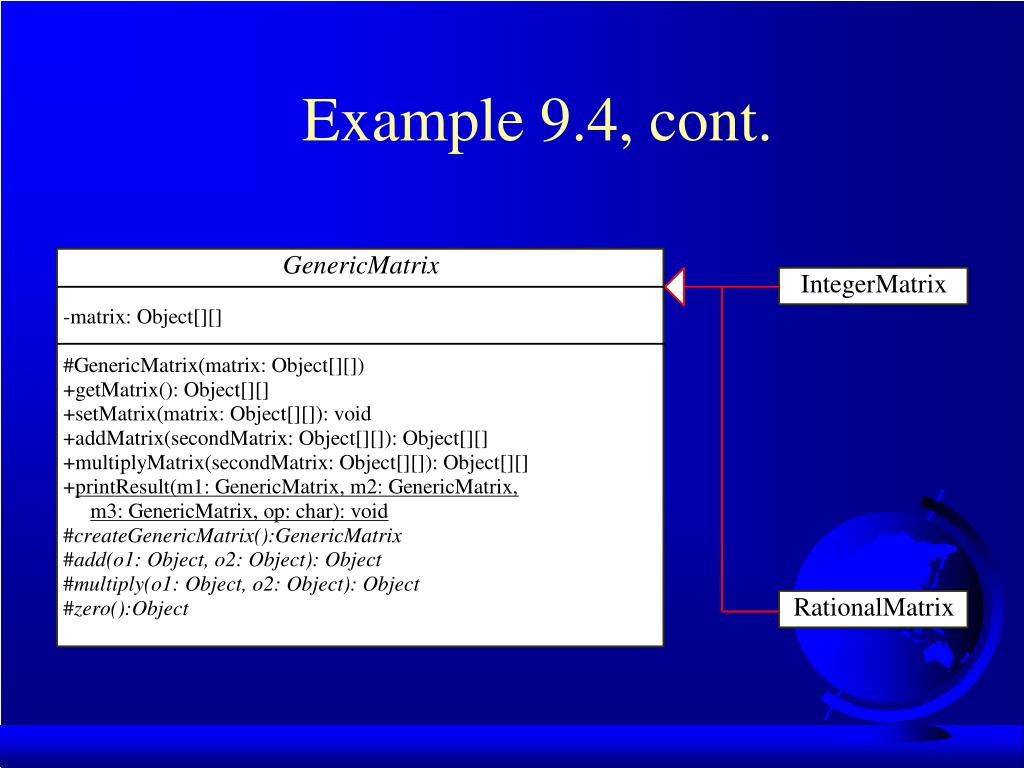 Example 9.4, cont.

GenericMatrix

-matrix: Object[][]

#GenericMatrix(matrix: Object[][])
+getMatrix(): Object[][]
+setMatrix(matrix: Object[][]): void
+addMatrix(secondMatrix: Object[][]): Object[][]
+multiplyMatrix(secondMatrix: Object[][]): Object[][]
+printResult(m1: GenericMatrix, m2: GenericMatrix, m3: GenericMatrix, op: char): void
#createGenericMatrix():GenericMatrix
#add(o1: Object, o2: Object): Object
#multiply(o1: Object, o2: Object): Object
#zero():Object

IntegerMatrix

RationalMatrix